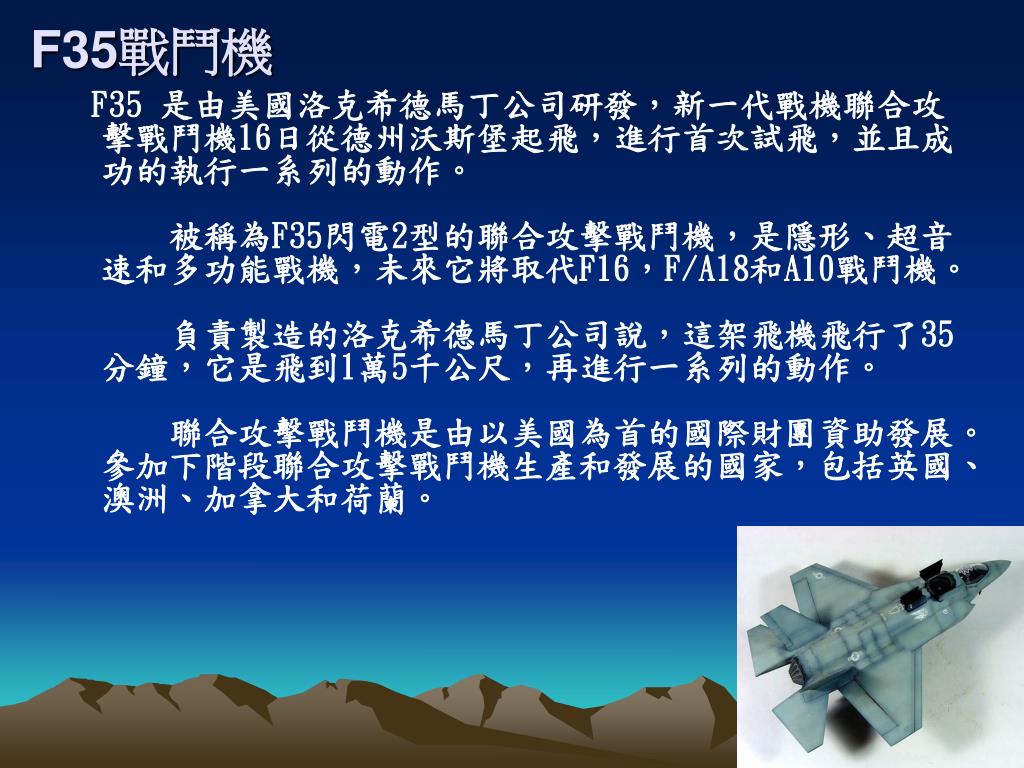 F35戰鬥機

F35 是由美國洛克希德馬丁公司研發，新一代戰機聯合攻擊戰鬥機16日從德州沃斯堡起飛，進行首次試飛，並且成功的執行一系列的動作。

被稱為F35閃電2型的聯合攻擊戰鬥機，是隱形、超音速和多功能戰機，未來它將取代F16，F/A18和A10戰鬥機。

負責製造的洛克希德馬丁公司說，這架飛機飛行了35分鐘，它是飛到1萬5千公尺，再進行一系列的動作。

聯合攻擊戰鬥機是由以美國為首的國際財團資助發展。參加下階段聯合攻擊戰鬥機生產和發展的國家，包括英國、澳洲、加拿大和荷蘭。